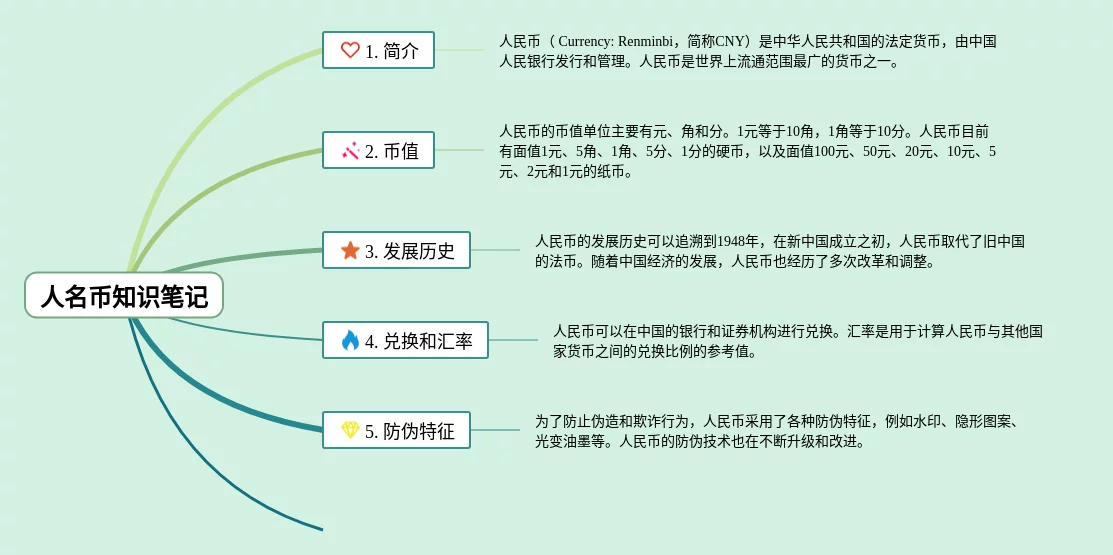 人名币知识笔记

1. 简介

人民币（ Currency: Renminbi，简称CNY）是中华人民共和国的法定货币，由中国人民银行发行和管理。人民币是世界上流通范围最广的货币之一。

2. 币值

人民币的币值单位主要有元、角和分。1元等于10角，1角等于10分。人民币目前有面值1元、5角、1角、5分、1分的硬币，以及面值100元、50元、20元、10元、5元、2元和1元的纸币。

3. 发展历史

人民币的发展历史可以追溯到1948年，在新中国成立之初，人民币取代了旧中国的法币。随着中国经济的发展，人民币也经历了多次改革和调整。

4. 兑换和汇率

人民币可以在中国的银行和证券机构进行兑换。汇率是用于计算人民币与其他国家货币之间的兑换比例的参考值。

5. 防伪特征

为了防止伪造和欺诈行为，人民币采用了各种防伪特征，例如水印、隐形图案、光变油墨等。人民币的防伪技术也在不断升级和改进。